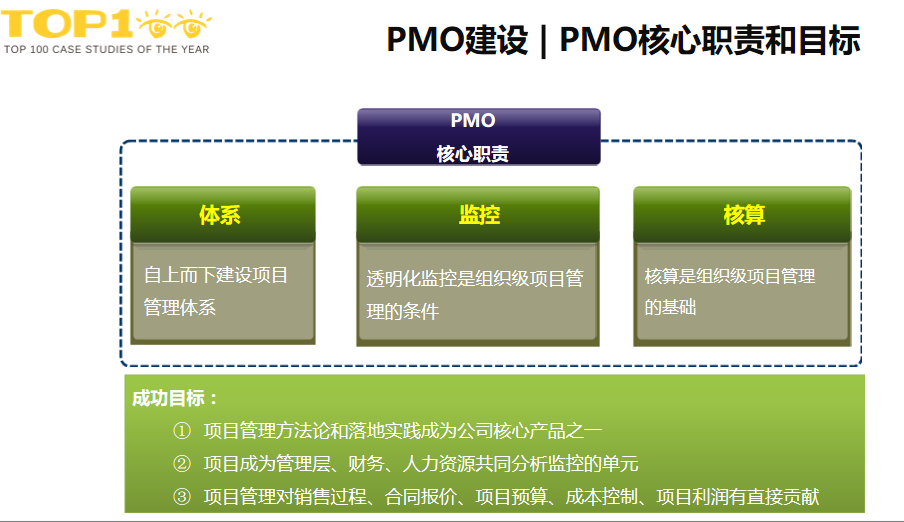 TOP1
TOP 100 CASE STUDIES OF THE YEAR

PMO建设 | PMO核心职责和目标

PMO
核心职责

体系
自上而下建设项目管理体系

监控
透明化监控是组织级项目管理的条件

核算
核算是组织级项目管理的基础

成功目标：
① 项目管理方法论和落地实践成为公司核心产品之一
② 项目成为管理层、财务、人力资源共同分析监控的单元
③ 项目管理对销售过程、合同报价、项目预算、成本控制、项目利润有直接贡献